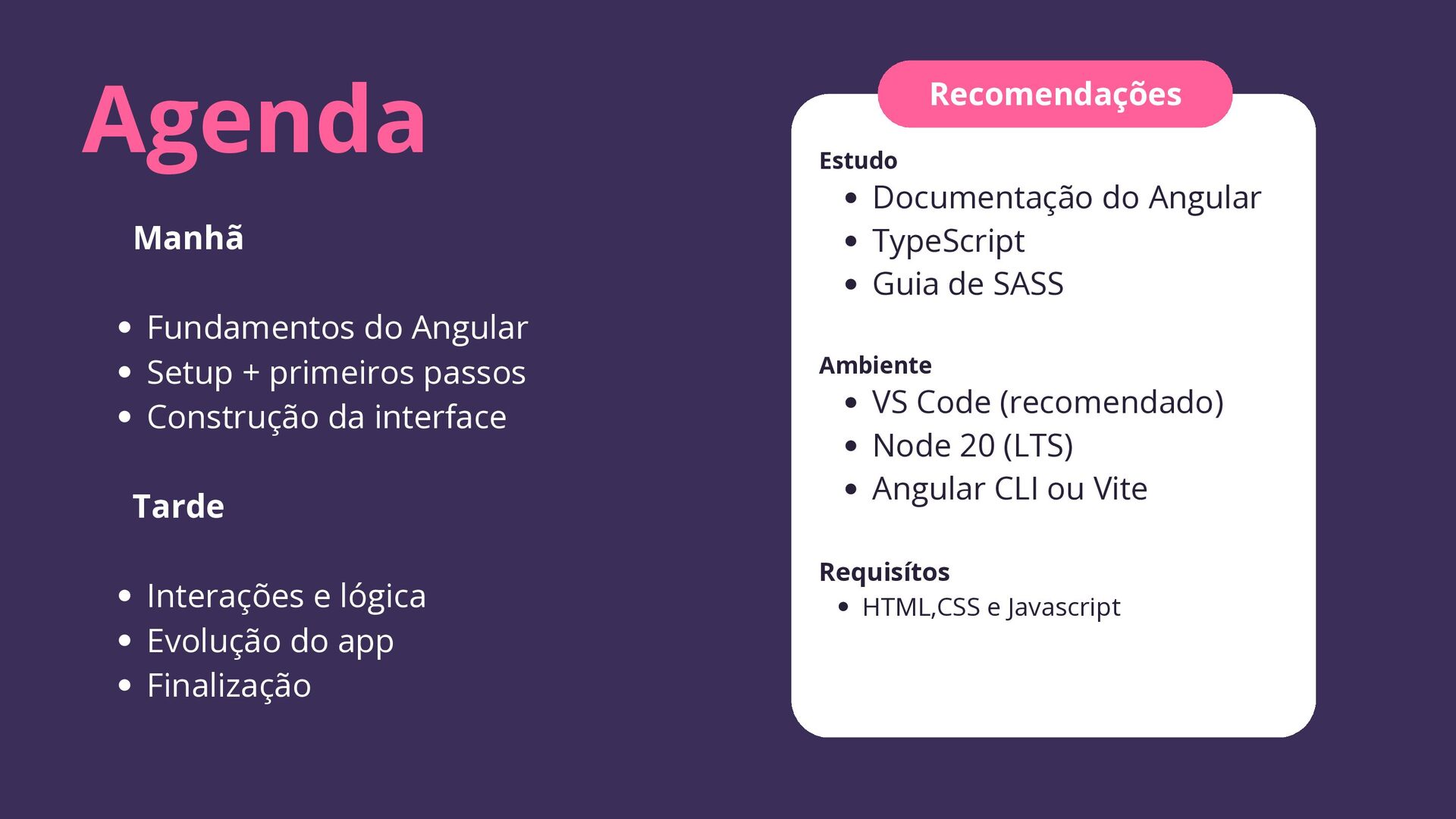 Agenda

Manhã

- Fundamentos do Angular
- Setup + primeiros passos
- Construção da interface

Tarde

- Interações e lógica
- Evolução do app
- Finalização

Recomendações

Estudo
- Documentação do Angular
- TypeScript
- Guia de SASS

Ambiente
- VS Code (recomendado)
- Node 20 (LTS)
- Angular CLI ou Vite

Requisítos
- HTML,CSS e Javascript